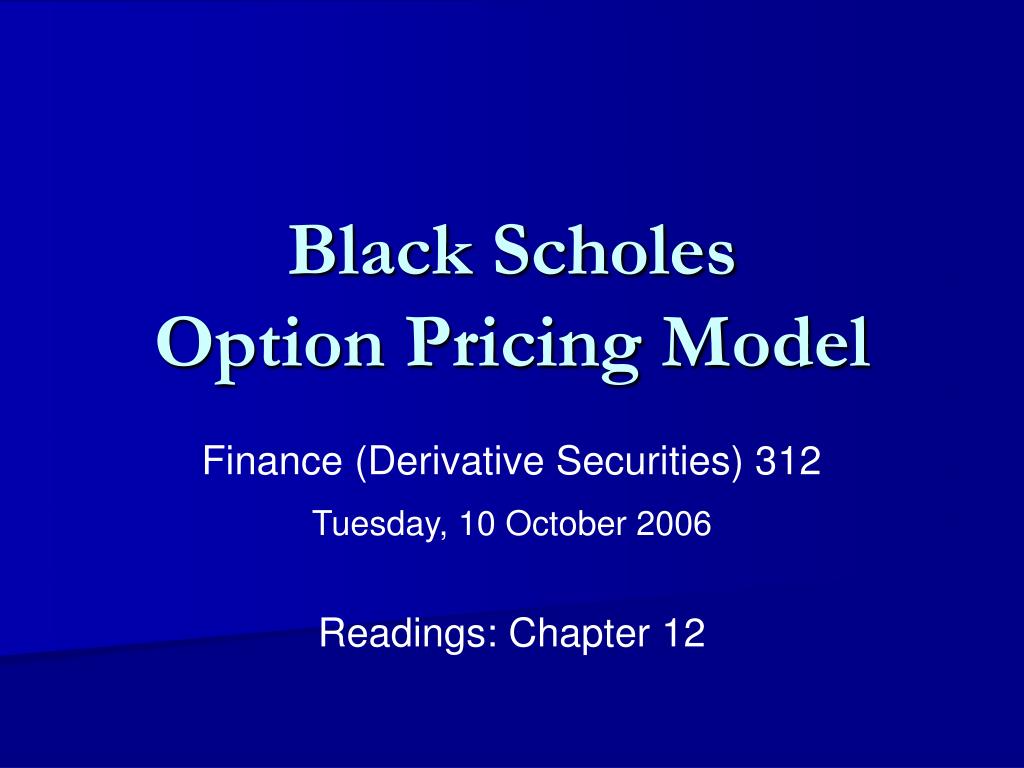 Black Scholes
Option Pricing Model

Finance (Derivative Securities) 312

Tuesday, 10 October 2006

Readings: Chapter 12